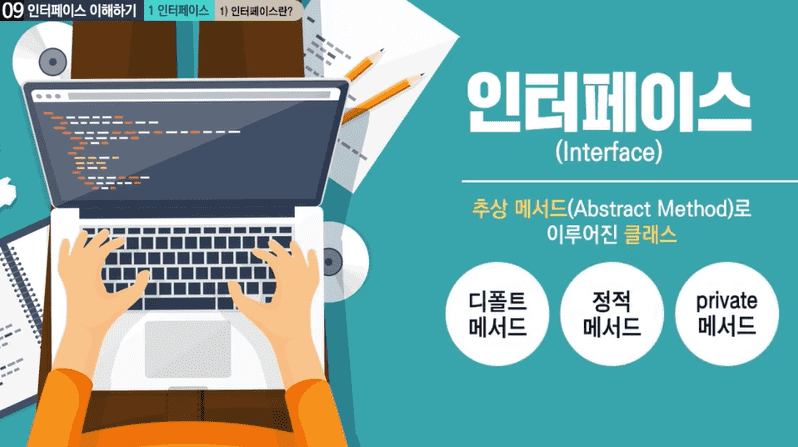 09 인터페이스 이해하기 1 인터페이스 1) 인터페이스란?

인터페이스
(Interface)

추상 메서드(Abstract Method)로 이루어진 클래스

디폴트 메서드

정적 메서드

private 메서드